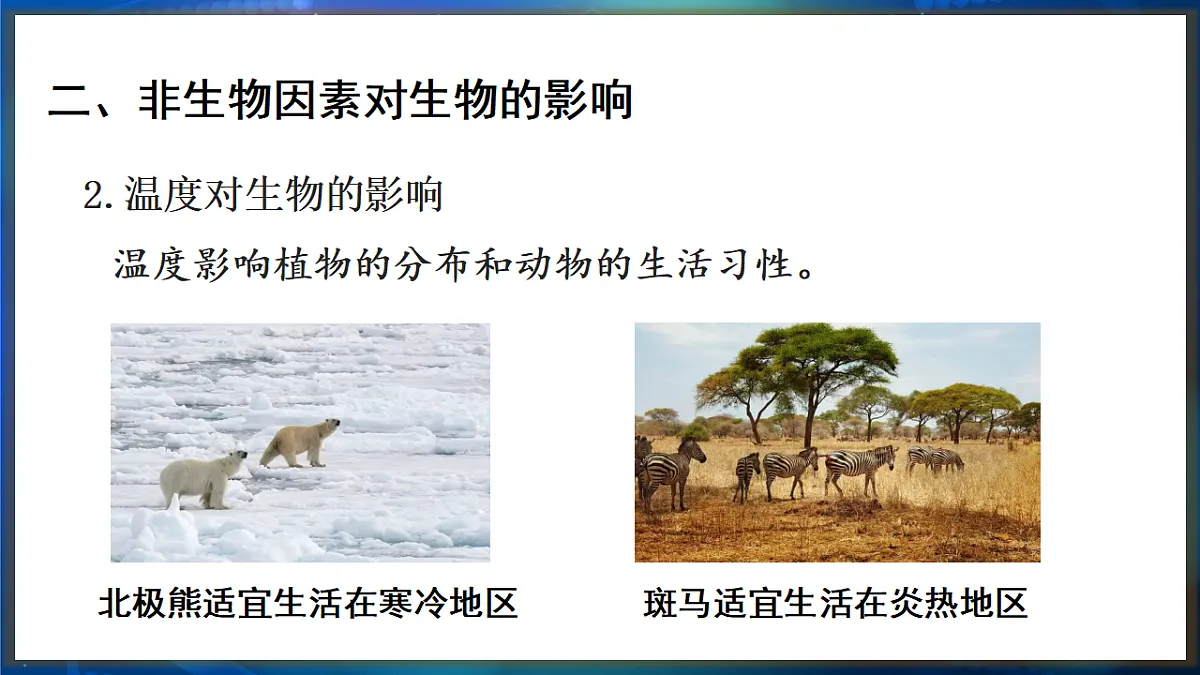 二、非生物因素对生物的影响

2. 温度对生物的影响

温度影响植物的分布和动物的生活习性。

北极熊适宜生活在寒冷地区

斑马适宜生活在炎热地区